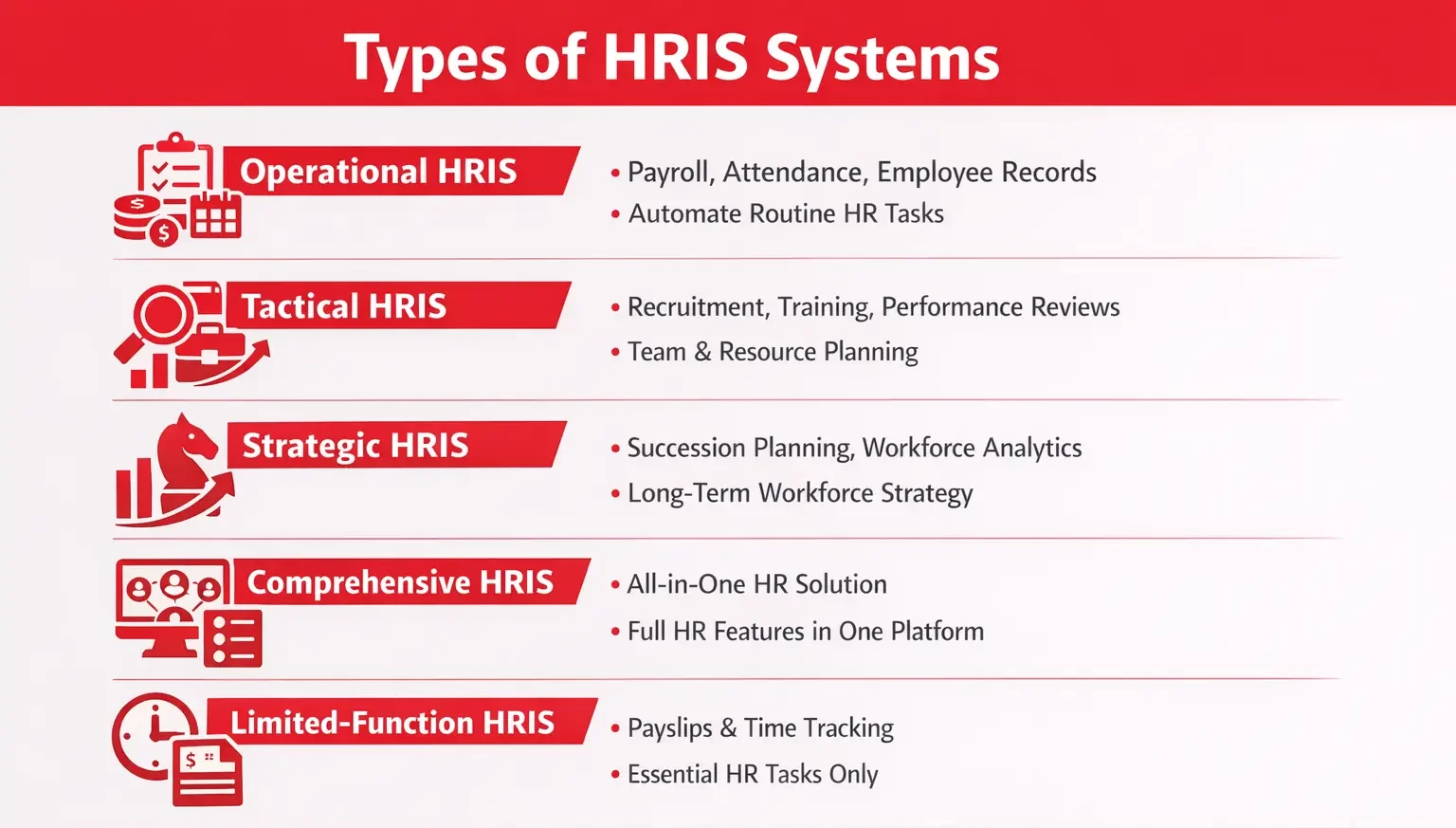 Types of HRIS Systems

Operational HRIS
• Payroll, Attendance, Employee Records
• Automate Routine HR Tasks

Tactical HRIS
• Recruitment, Training, Performance Reviews
• Team & Resource Planning

Strategic HRIS
• Succession Planning, Workforce Analytics
• Long-Term Workforce Strategy

Comprehensive HRIS
• All-in-One HR Solution
• Full HR Features in One Platform

Limited-Function HRIS
• Payslips & Time Tracking
• Essential HR Tasks Only